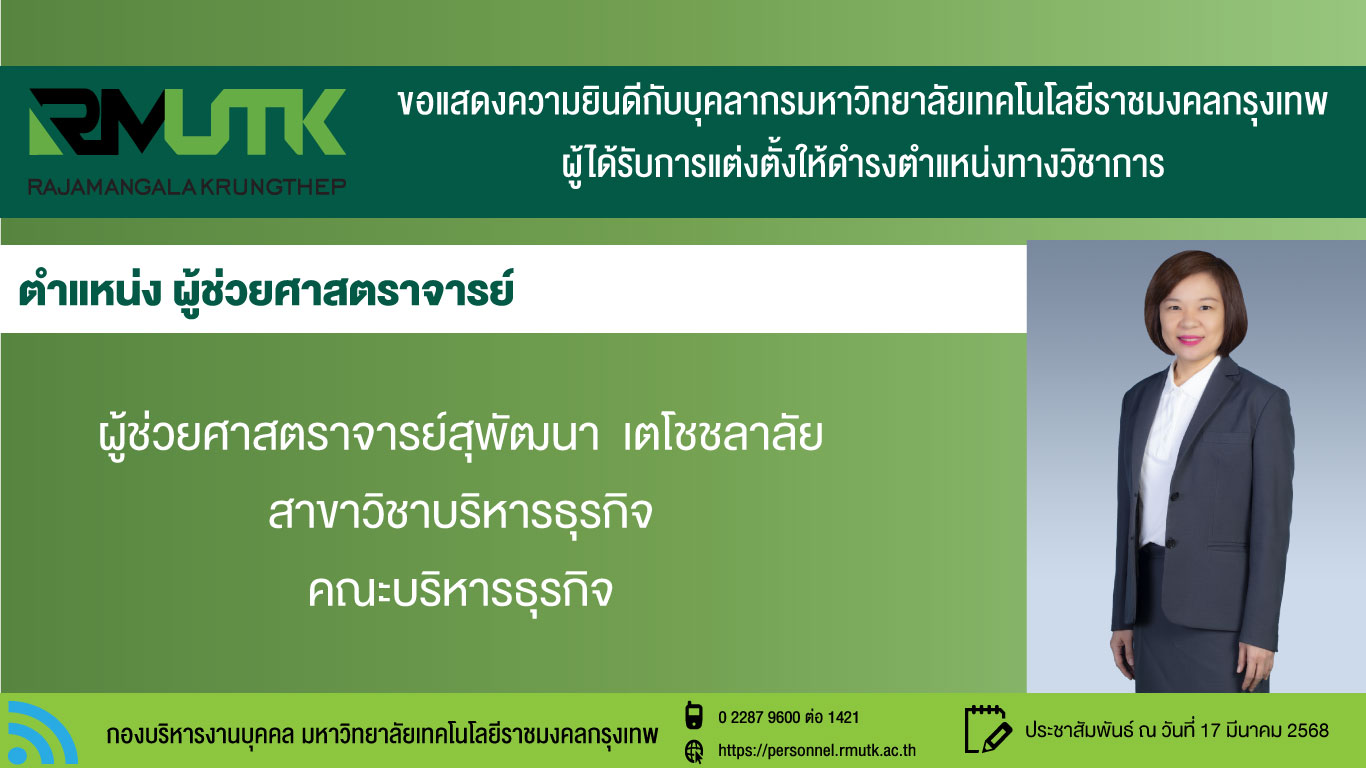 RMUTK
RAJAMANGALA KRUNGTHEP

ขอแสดงความยินดีกับบุคลากรมหาวิทยาลัยเทคโนโลยีราชมงคลกรุงเทพ
ผู้ได้รับการแต่งตั้งให้ดำรงตำแหน่งทางวิชาการ

ตำแหน่ง ผู้ช่วยศาสตราจารย์

ผู้ช่วยศาสตราจารย์สุพัฒนา เตโชชลาลัย
สาขาวิชาบริหารธุรกิจ
คณะบริหารธุรกิจ

กองบริหารงานบุคคล มหาวิทยาลัยเทคโนโลยีราชมงคลกรุงเทพ

0 2287 9600 ต่อ 1421
https://personnel.rmutk.ac.th

ประชาสัมพันธ์ ณ วันที่ 17 มีนาคม 2568